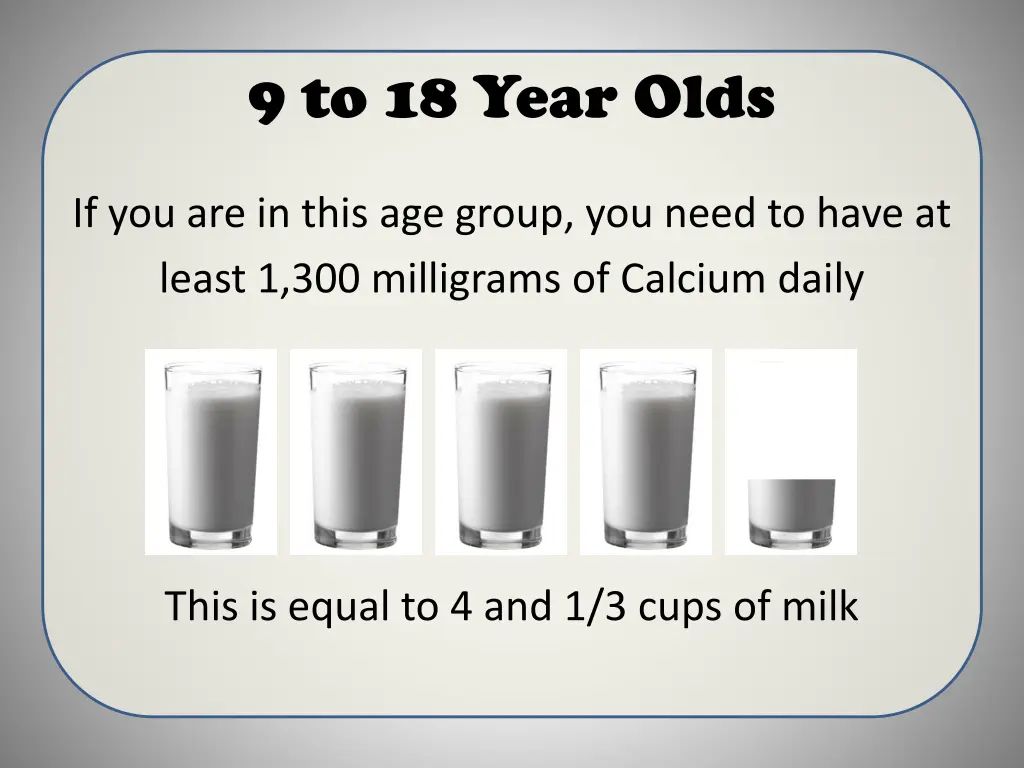 9 to 18 Year Olds

If you are in this age group, you need to have at least 1,300 milligrams of Calcium daily

This is equal to 4 and 1/3 cups of milk